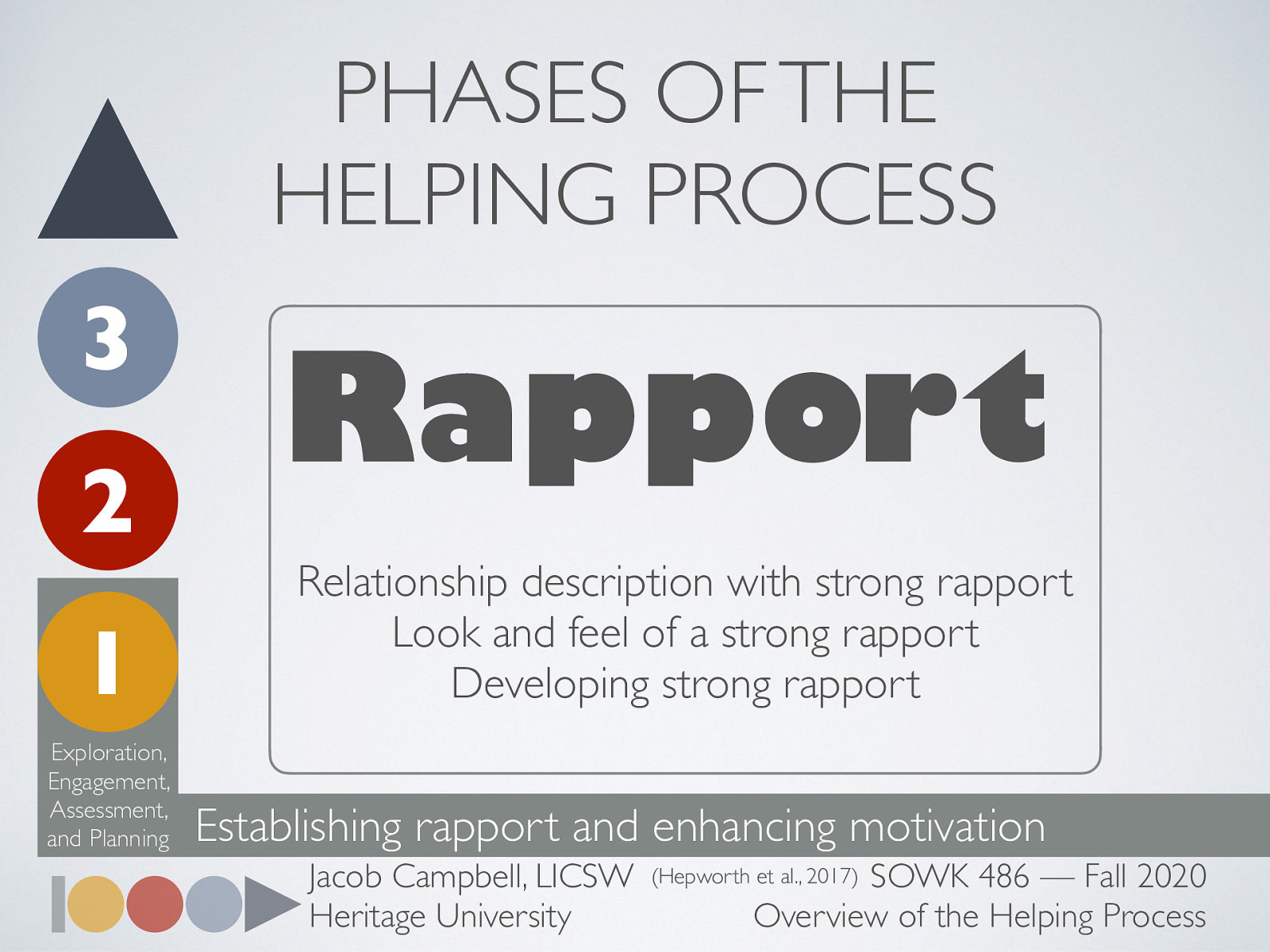 PHASES OF THE HELPING PROCESS

3

2

1

Exploration, Engagement, Assessment, and Planning

Rapport

Relationship description with strong rapport
Look and feel of a strong rapport
Developing strong rapport

Establishing rapport and enhancing motivation

Jacob Campbell, LICSW
Heritage University

(Hepworth et al., 2017)

SOWK 486 — Fall 2020
Overview of the Helping Process